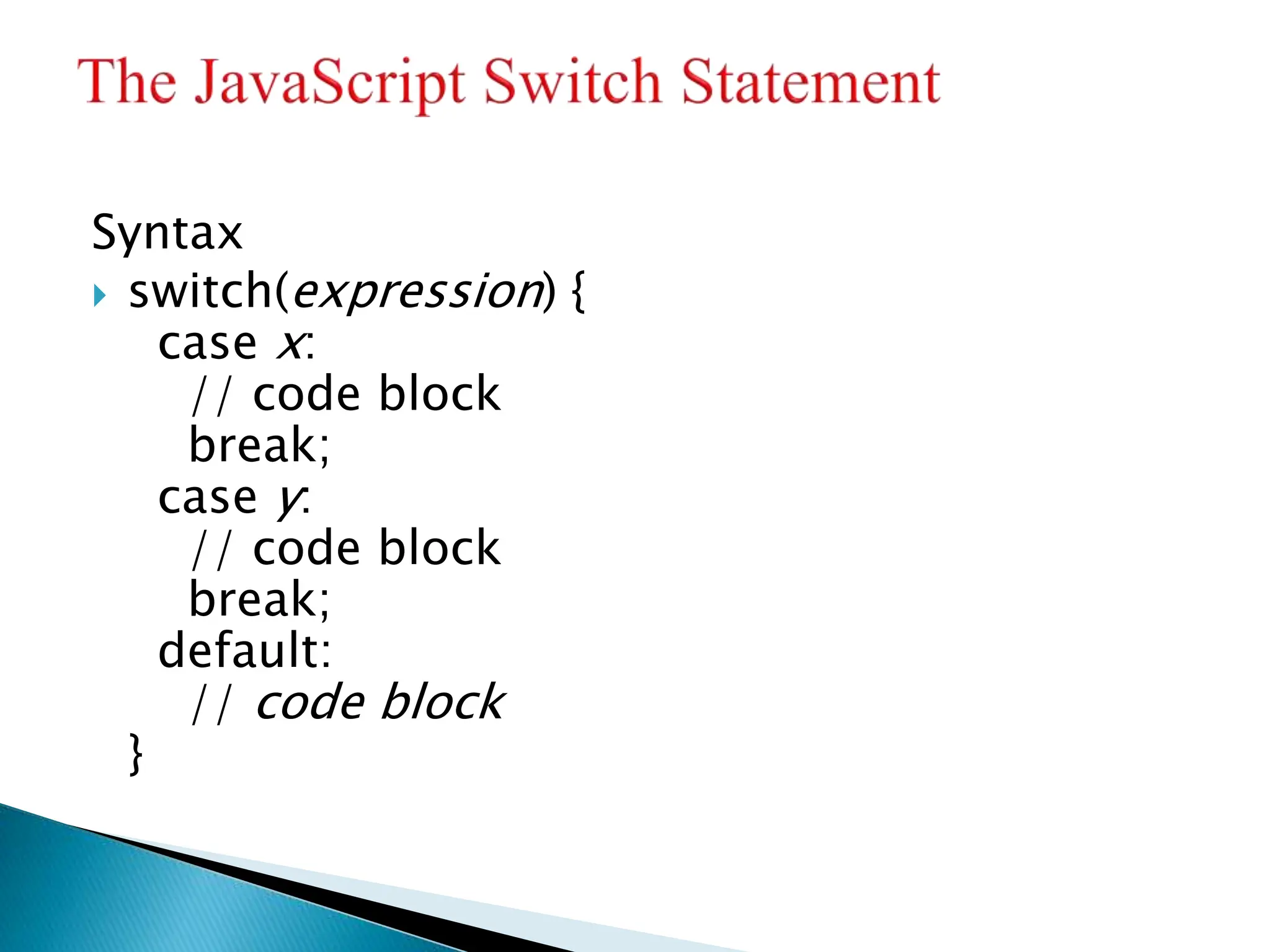 The JavaScript Switch Statement

Syntax

switch(expression) {
  case x:
    // code block
    break;
  case y:
    // code block
    break;
  default:
    // code block
}